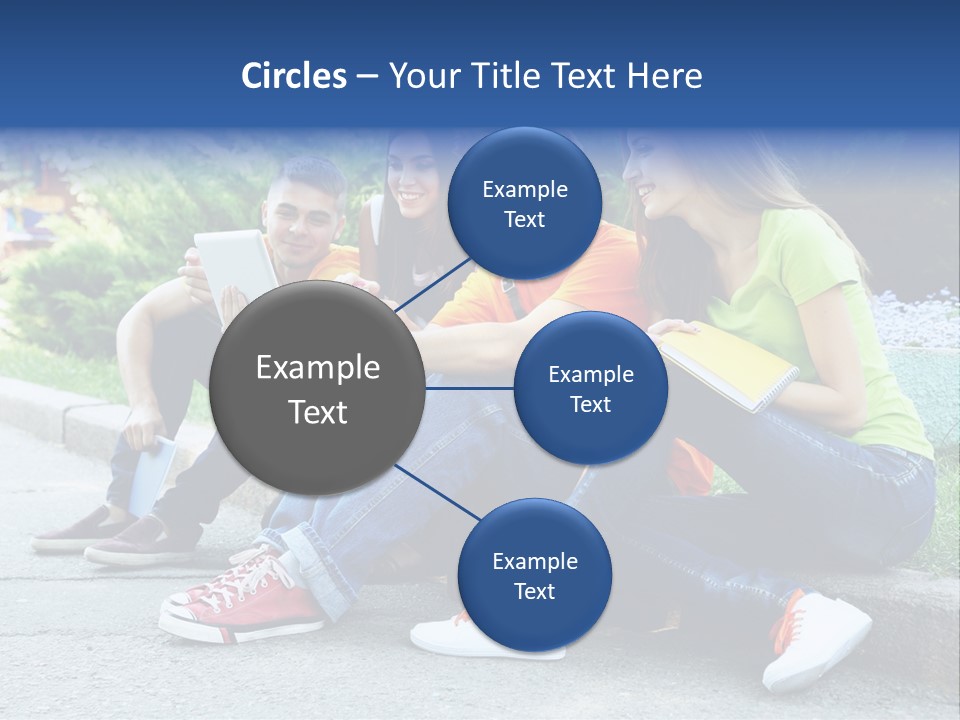 Circles – Your Title Text Here

Example Text

Example Text

Example Text

Example Text